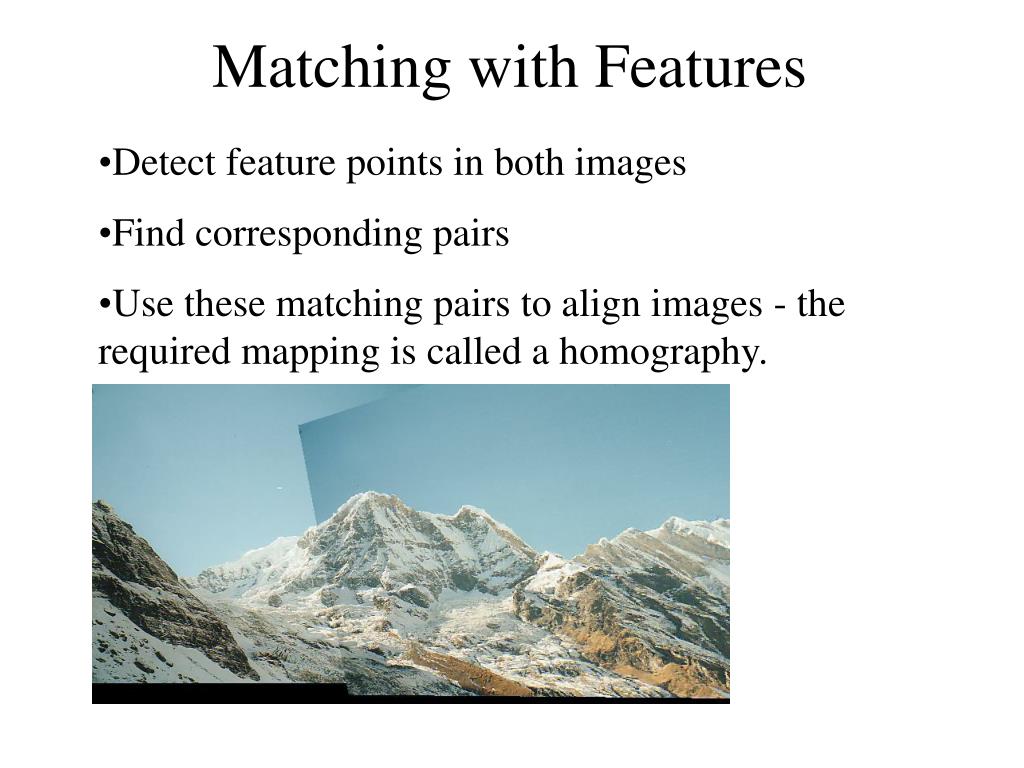 Matching with Features

•Detect feature points in both images

•Find corresponding pairs

•Use these matching pairs to align images - the required mapping is called a homography.